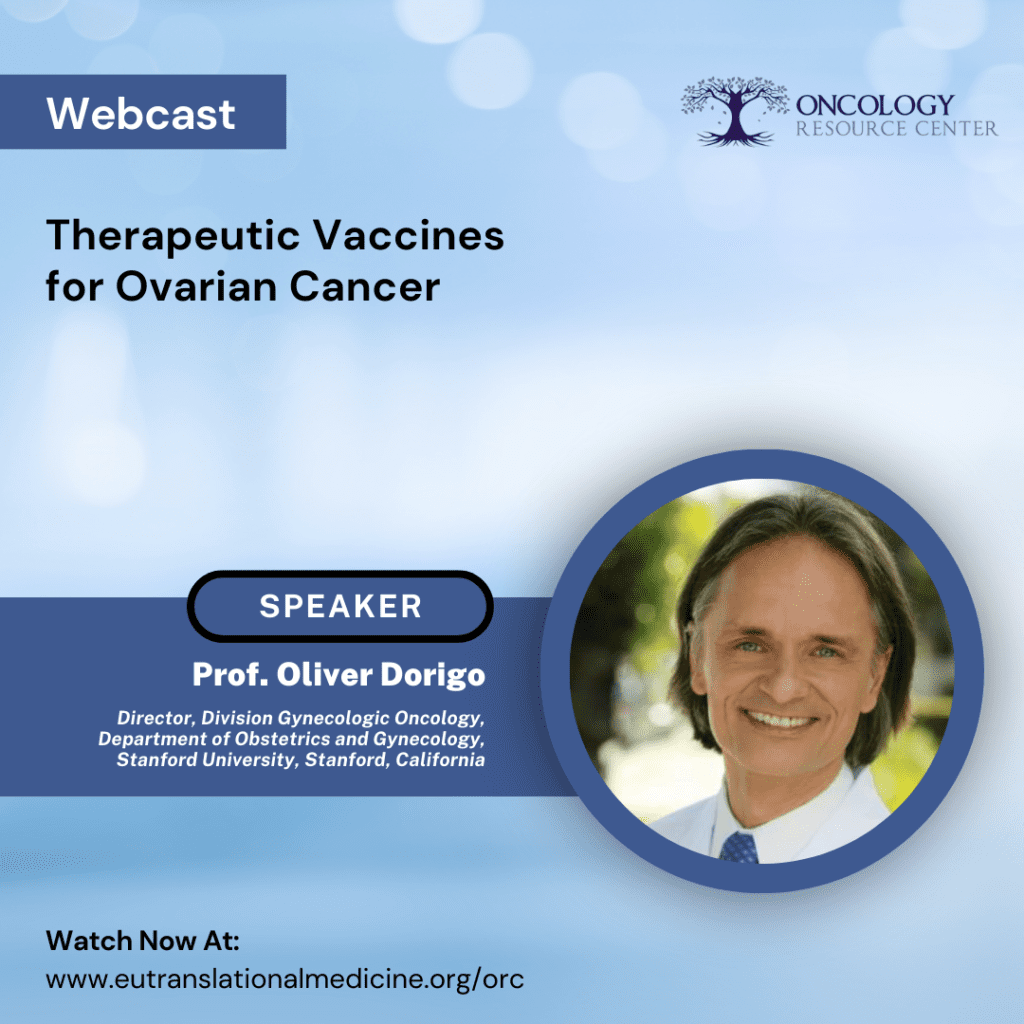 Webcast

ONCOLOGY
RESOURCE CENTER

Therapeutic Vaccines for Ovarian Cancer

SPEAKER

Prof. Oliver Dorigo

Director, Division Gynecologic Oncology, Department of Obstetrics and Gynecology, Stanford University, Stanford, California

Watch Now At:
www.eutranslationalmedicine.org/orc